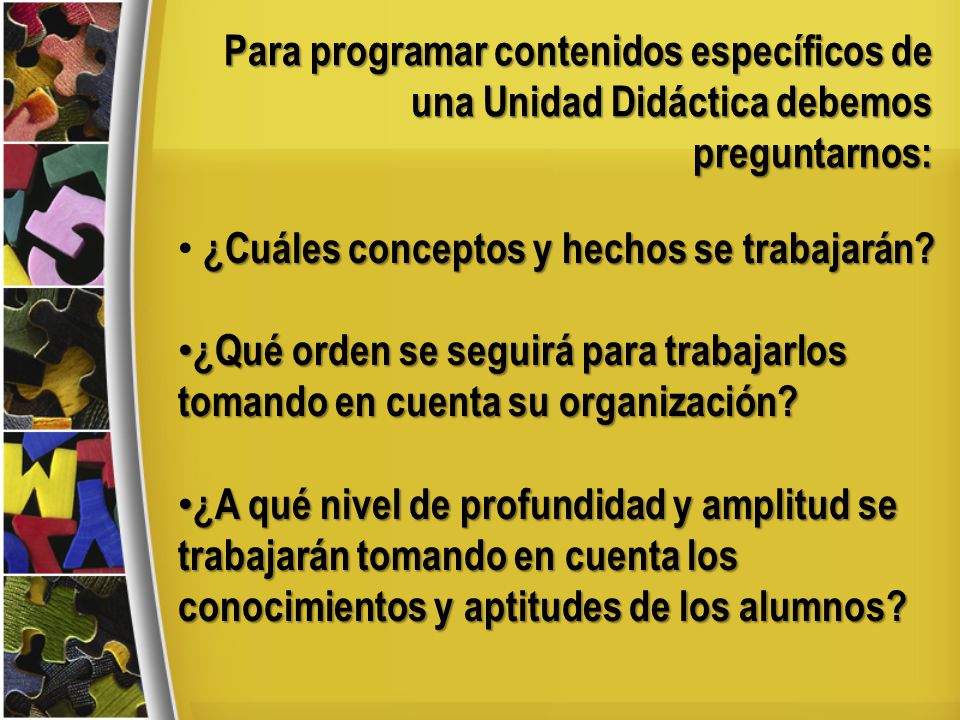 Para programar contenidos específicos de una Unidad Didáctica debemos preguntarnos:

• ¿Cuáles conceptos y hechos se trabajarán?

•¿Qué orden se seguirá para trabajarlos tomando en cuenta su organización?

•¿A qué nivel de profundidad y amplitud se trabajarán tomando en cuenta los conocimientos y aptitudes de los alumnos?